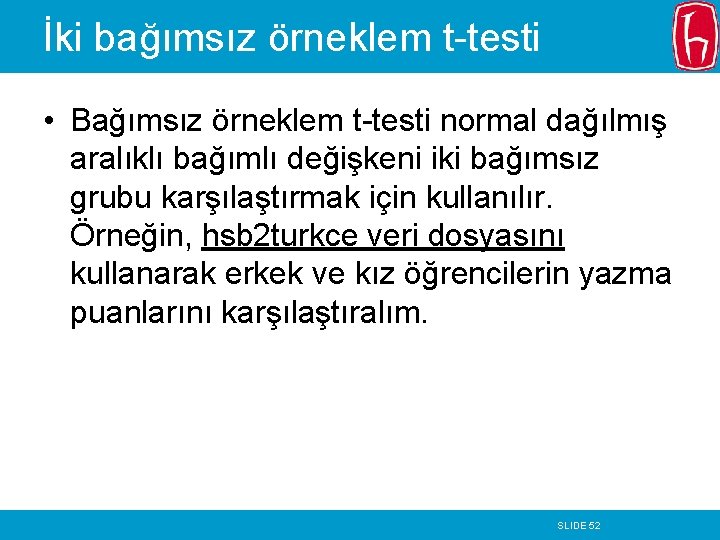 İki bağımsız örneklem t-testi

• Bağımsız örneklem t-testi normal dağılmış aralıklı bağımlı değişkeni iki bağımsız grubu karşılaştırmak için kullanılır. Örneğin, hsb2turkce veri dosyasını kullanarak erkek ve kız öğrencilerin yazma puanlarını karşılaştıralım.

SLIDE 52